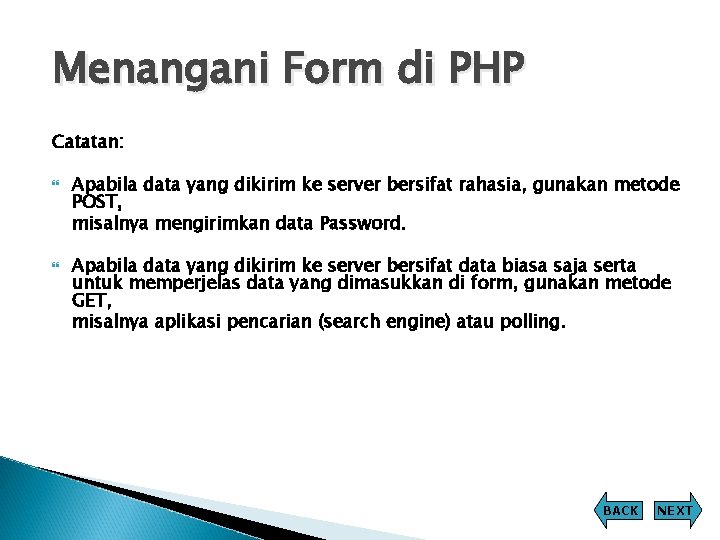 Menangani Form di PHP

Catatan:

Apabila data yang dikirim ke server bersifat rahasia, gunakan metode POST,
misalnya mengirimkan data Password.

Apabila data yang dikirim ke server bersifat data biasa saja serta untuk memperjelas data yang dimasukkan di form, gunakan metode GET,
misalnya aplikasi pencarian (search engine) atau polling.

BACK NEXT